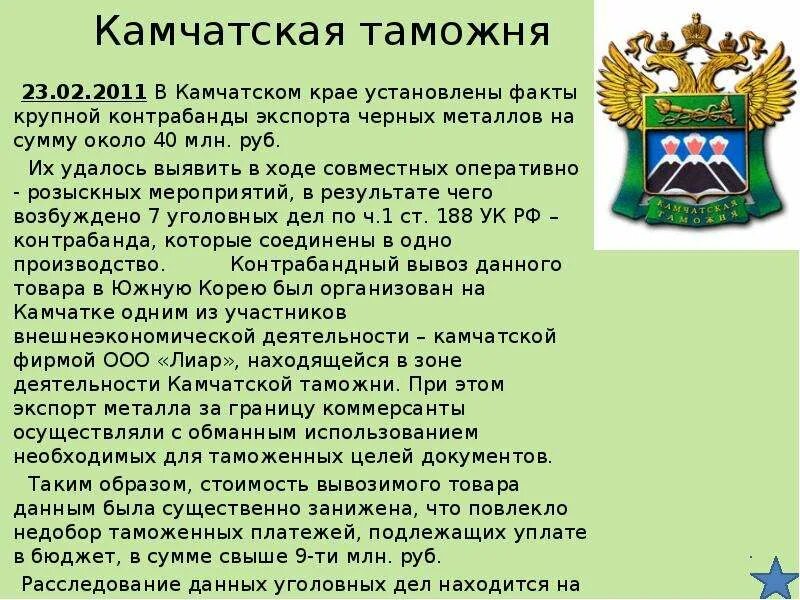 Камчатская таможня

23.02.2011 В Камчатском крае установлены факты крупной контрабанды экспорта черных металлов на сумму около 40 млн. руб.

Их удалось выявить в ходе совместных оперативно - розыскных мероприятий, в результате чего возбуждено 7 уголовных дел по ч.1 ст. 188 УК РФ – контрабанда, которые соединены в одно производство. Контрабандный вывоз данного товара в Южную Корею был организован на Камчатке одним из участников внешнеэкономической деятельности – камчатской фирмой ООО «Лиар», находящейся в зоне деятельности Камчатской таможни. При этом экспорт металла за границу коммерсанты осуществляли с обманным использованием необходимых для таможенных целей документов.

Таким образом, стоимость вывозимого товара данным была существенно занижена, что повлекло недобор таможенных платежей, подлежащих уплате в бюджет, в сумме свыше 9-ти млн. руб.

Расследование данных уголовных дел находится на

КАМЧАТСКАЯ ТАМОЖНЯ